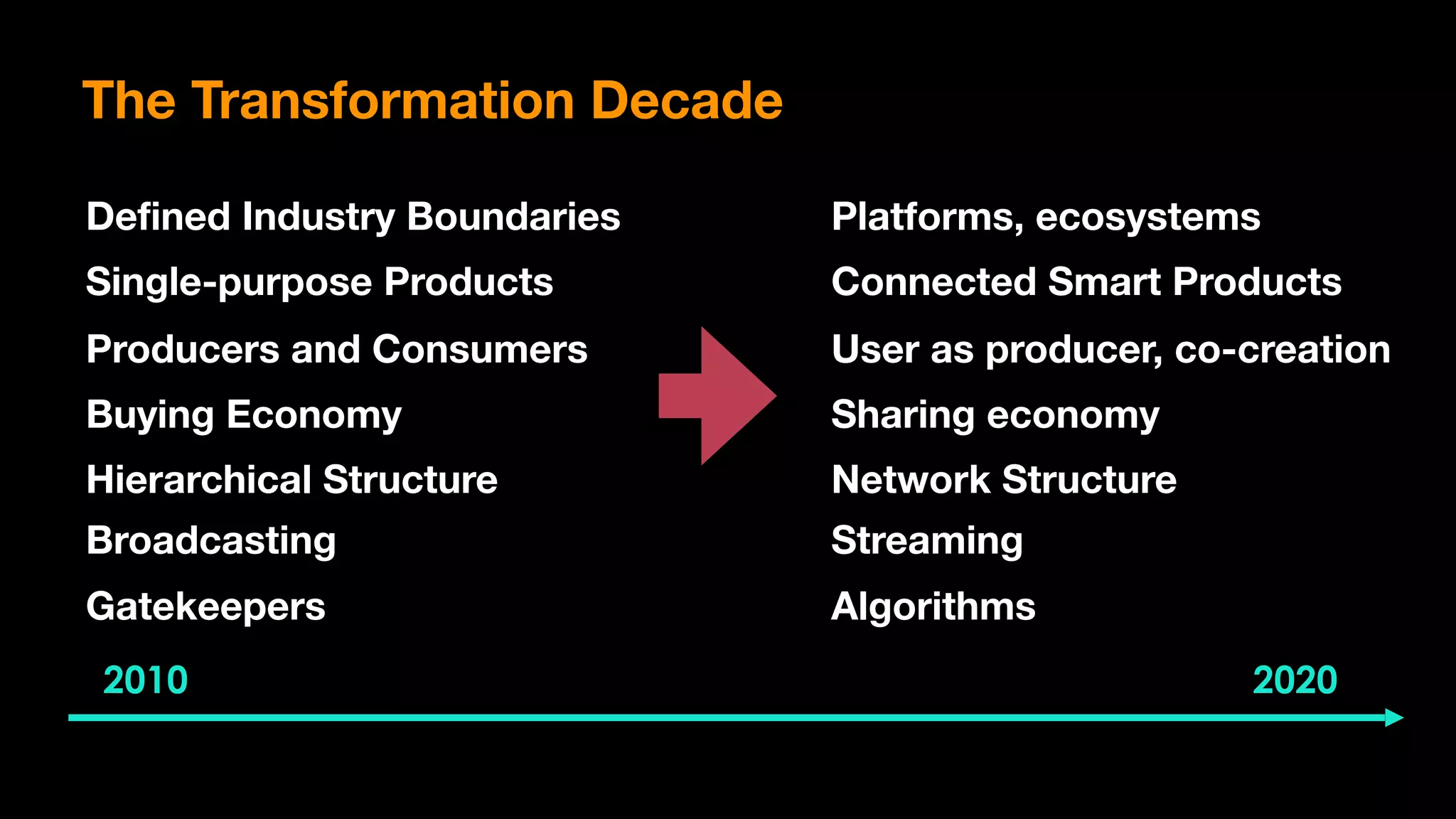 The Transformation Decade

Defined Industry Boundaries
Single-purpose Products
Producers and Consumers
Buying Economy
Hierarchical Structure
Broadcasting
Gatekeepers

Platforms, ecosystems
Connected Smart Products
User as producer, co-creation
Sharing economy
Network Structure
Streaming
Algorithms

2010

2020